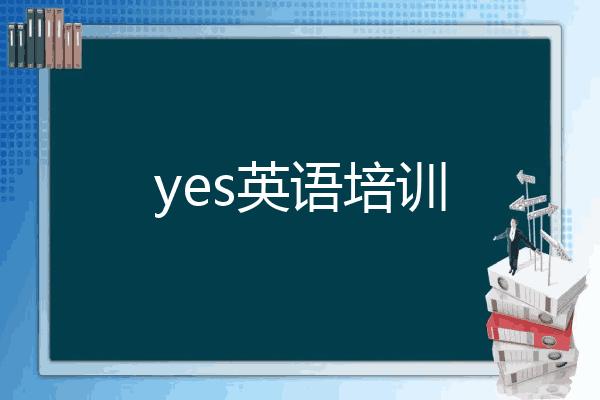 yes英语培训